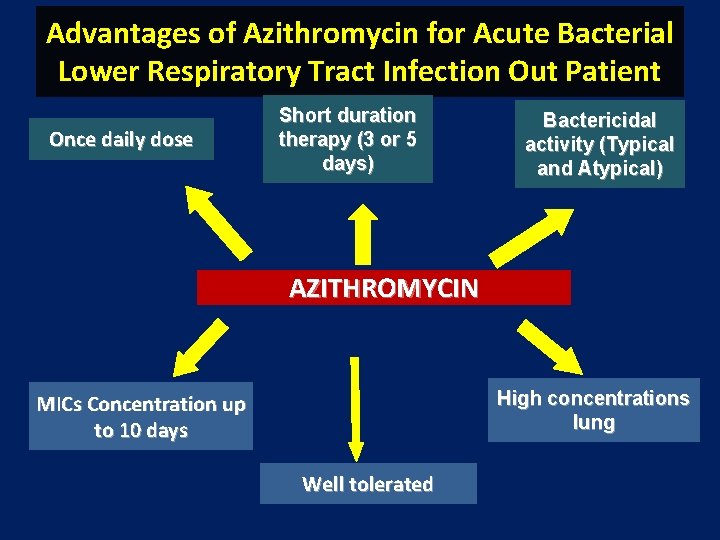 Advantages of Azithromycin for Acute Bacterial Lower Respiratory Tract Infection Out Patient

Once daily dose

Short duration therapy (3 or 5 days)

Bactericidal activity (Typical and Atypical)

AZITHROMYCIN

MICs Concentration up to 10 days

Well tolerated

High concentrations lung